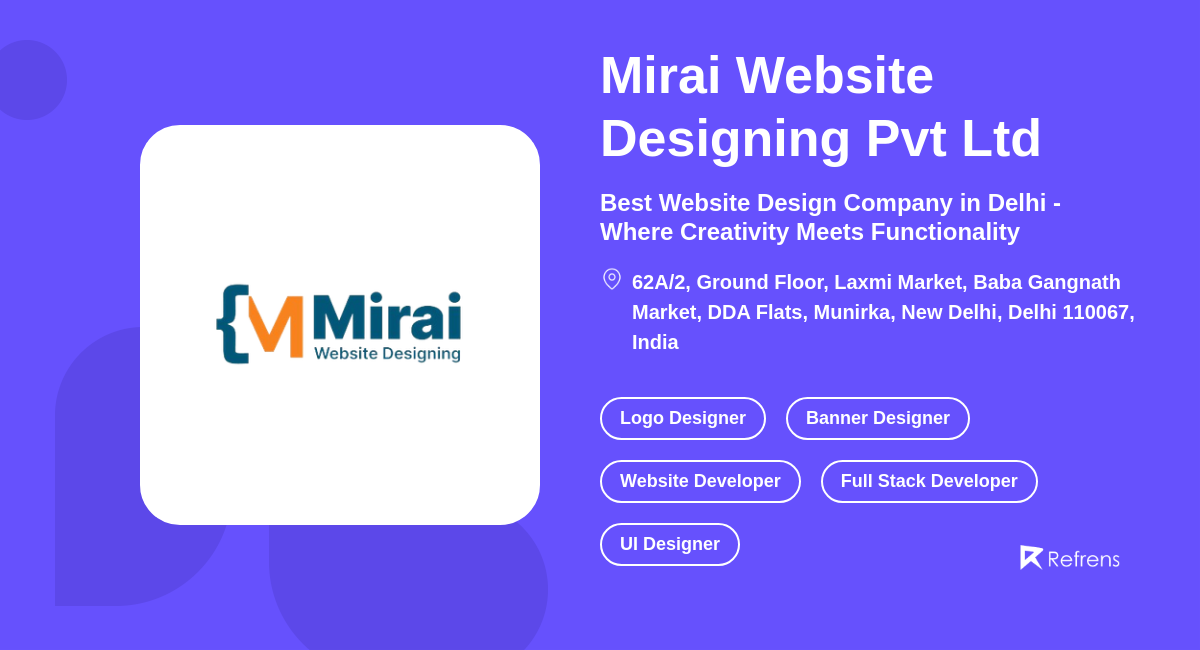 {M Mirai
Website Designing

Mirai Website Designing Pvt Ltd

Best Website Design Company in Delhi - Where Creativity Meets Functionality

62A/2, Ground Floor, Laxmi Market, Baba Gangnath Market, DDA Flats, Munirka, New Delhi, Delhi 110067, India

Logo Designer
Banner Designer
Website Developer
Full Stack Developer
UI Designer

Refrens